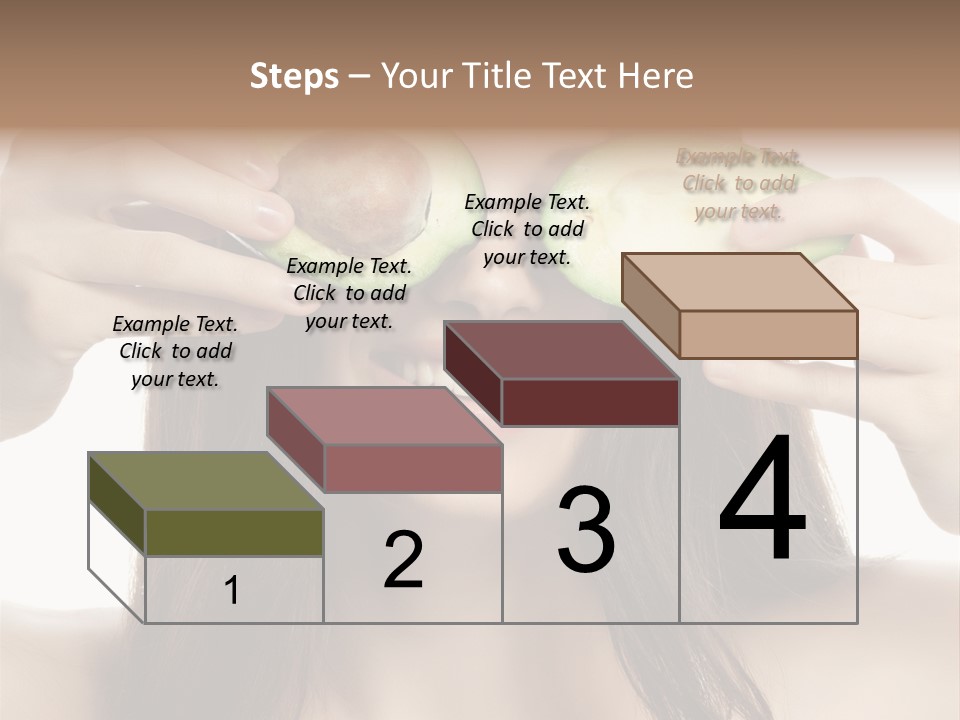 Steps – Your Title Text Here

Example Text. Click to add your text.

Example Text. Click to add your text.

Example Text. Click to add your text.

Example Text. Click to add your text.

1

2

3

4